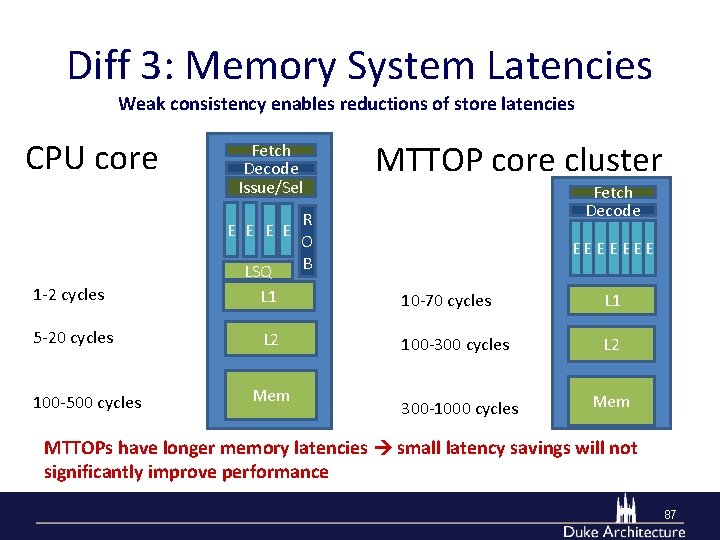 Diff 3: Memory System Latencies

Weak consistency enables reductions of store latencies

CPU core

Fetch
Decode
Issue/Sel
E E E E
R O B
LSQ
L1
L2
Mem

1-2 cycles

5-20 cycles

100-500 cycles

MTTOP core cluster

Fetch
Decode
E E E E E E E
L1
L2
Mem

10-70 cycles

100-300 cycles

300-1000 cycles

MTTOPs have longer memory latencies → small latency savings will not significantly improve performance

87

Duke Architecture